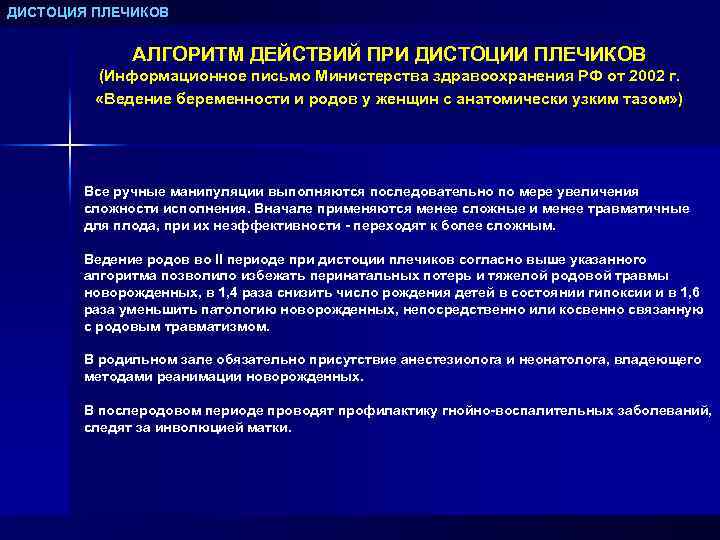 ДИСТОЦИЯ ПЛЕЧИКОВ

АЛГОРИТМ ДЕЙСТВИЙ ПРИ ДИСТОЦИИ ПЛЕЧИКОВ
(Информационное письмо Министерства здравоохранения РФ от 2002 г.
«Ведение беременности и родов у женщин с анатомически узким тазом»)

Все ручные манипуляции выполняются последовательно по мере увеличения сложности исполнения. Вначале применяются менее сложные и менее травматичные для плода, при их неэффективности - переходят к более сложным.

Ведение родов во II периоде при дистоции плечиков согласно выше указанного алгоритма позволило избежать перинатальных потерь и тяжелой родовой травмы новорожденных, в 1,4 раза снизить число рождения детей в состоянии гипоксии и в 1,6 раза уменьшить патологию новорожденных, непосредственно или косвенно связанную с родовым травматизмом.

В родильном зале обязательно присутствие анестезиолога и неонатолога, владеющего методами реанимации новорожденных.

В послеродовом периоде проводят профилактику гнойно-воспалительных заболеваний, следят за инволюцией матки.